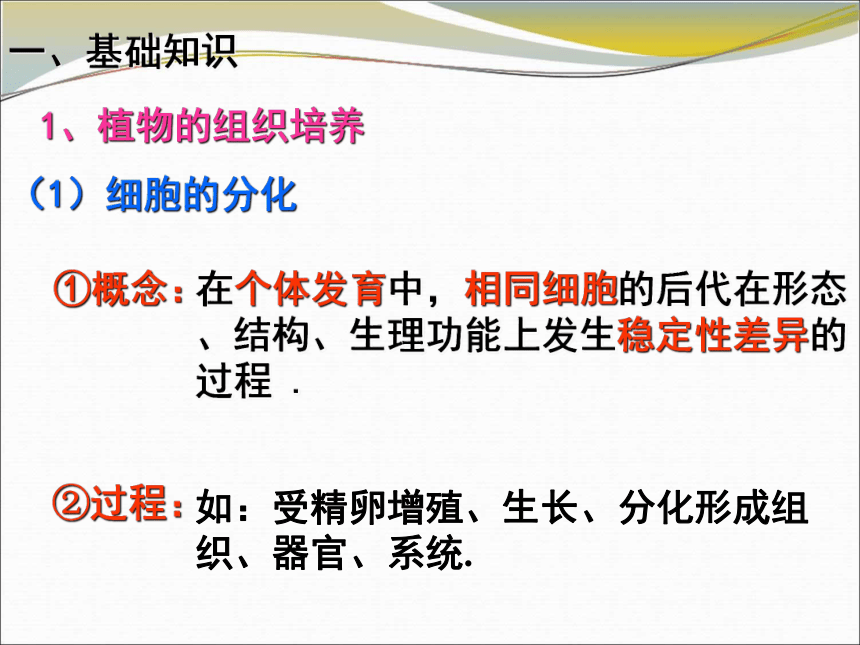 一、基础知识

1、植物的组织培养

（1）细胞的分化

①概念：在个体发育中，相同细胞的后代在形态、结构、生理功能上发生稳定性差异的过程 .

②过程：如：受精卵增殖、生长、分化形成组织、器官、系统.